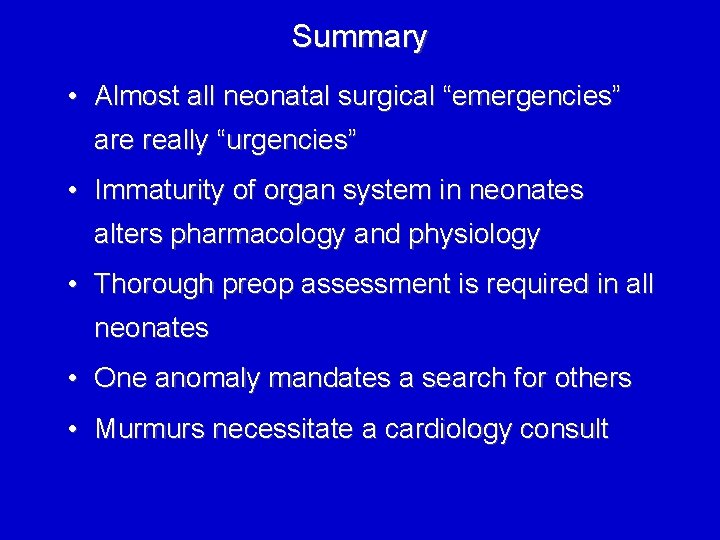 Summary

• Almost all neonatal surgical “emergencies” are really “urgencies”

• Immaturity of organ system in neonates alters pharmacology and physiology

• Thorough preop assessment is required in all neonates

• One anomaly mandates a search for others

• Murmurs necessitate a cardiology consult